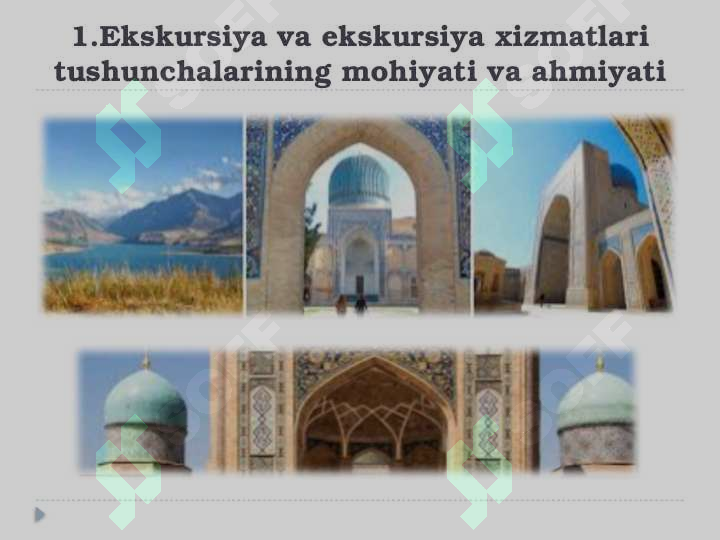 1.Ekskursiya va ekskursiya xizmatlari tushunchalarining mohiyati va ahmiyati